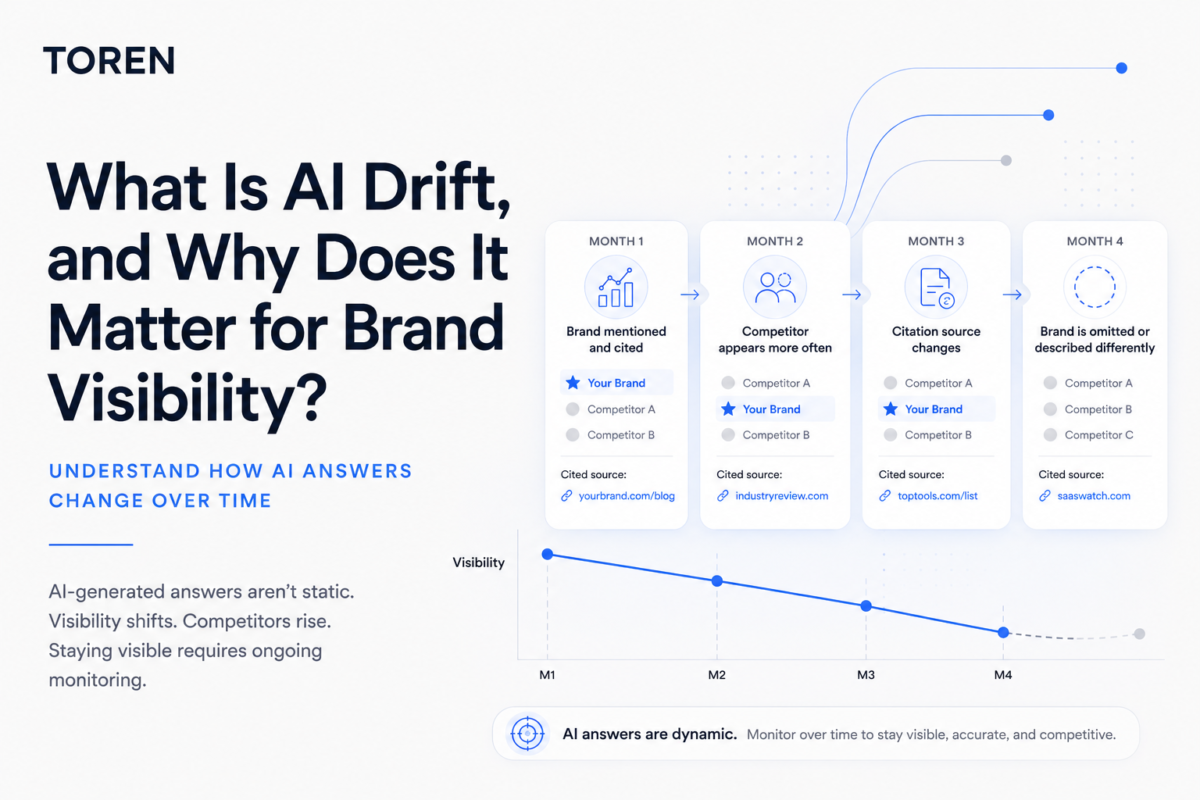 TOREN

What Is AI Drift, and Why Does It Matter for Brand Visibility?

UNDERSTAND HOW AI ANSWERS CHANGE OVER TIME

AI-generated answers aren't static. Visibility shifts. Competitors rise. Staying visible requires ongoing monitoring.

MONTH 1
Brand mentioned and cited
Your Brand
Competitor A
Competitor B
Cited source:
yourbrand.com/blog

MONTH 2
Competitor appears more often
Competitor A
Your Brand
Competitor B
Cited source:
industryreview.com

MONTH 3
Citation source changes
Competitor A
Your Brand
Competitor B
Cited source:
toptools.com/list

MONTH 4
Brand is omitted or described differently
Competitor A
Competitor B
Competitor C
Cited source:
saaswatch.com

Visibility

M1
M2
M3
M4

AI answers are dynamic. Monitor over time to stay visible, accurate, and competitive.